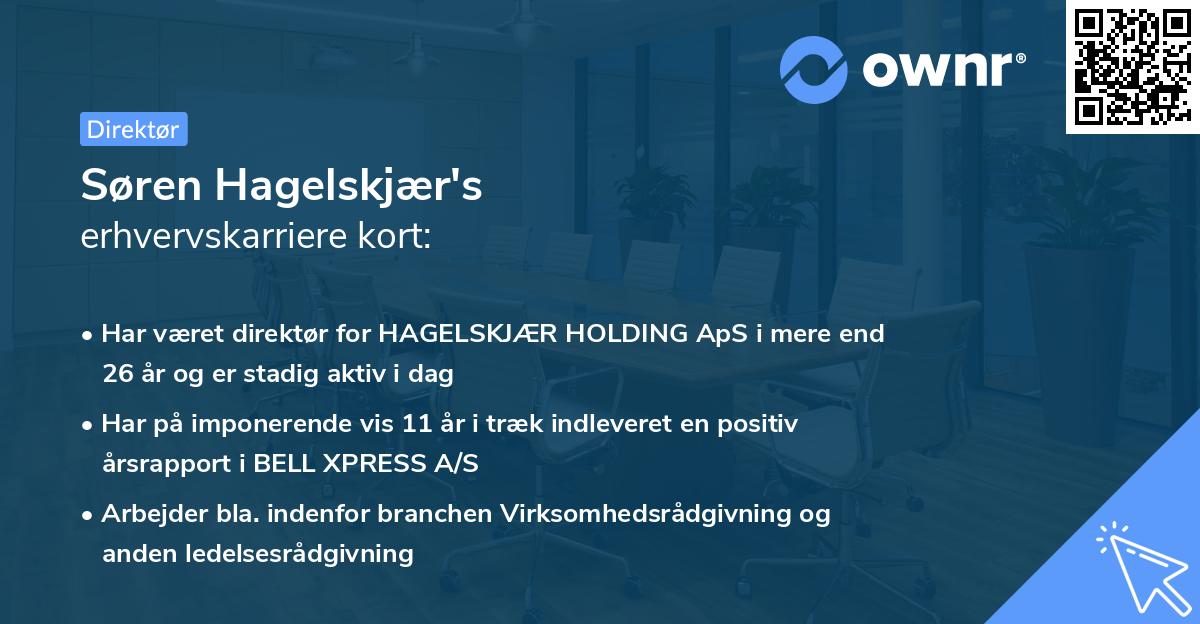 ownr®

Direktør

Søren Hagelskjær's
erhvervskarriere kort:

• Har været direktør for HAGELSKJÆR HOLDING ApS i mere end 26 år og er stadig aktiv i dag

• Har på imponerende vis 11 år i træk indleveret en positiv årsrapport i BELL XPRESS A/S

• Arbejder bla. indenfor branchen Virksomhedsrådgivning og anden ledelsesrådgivning